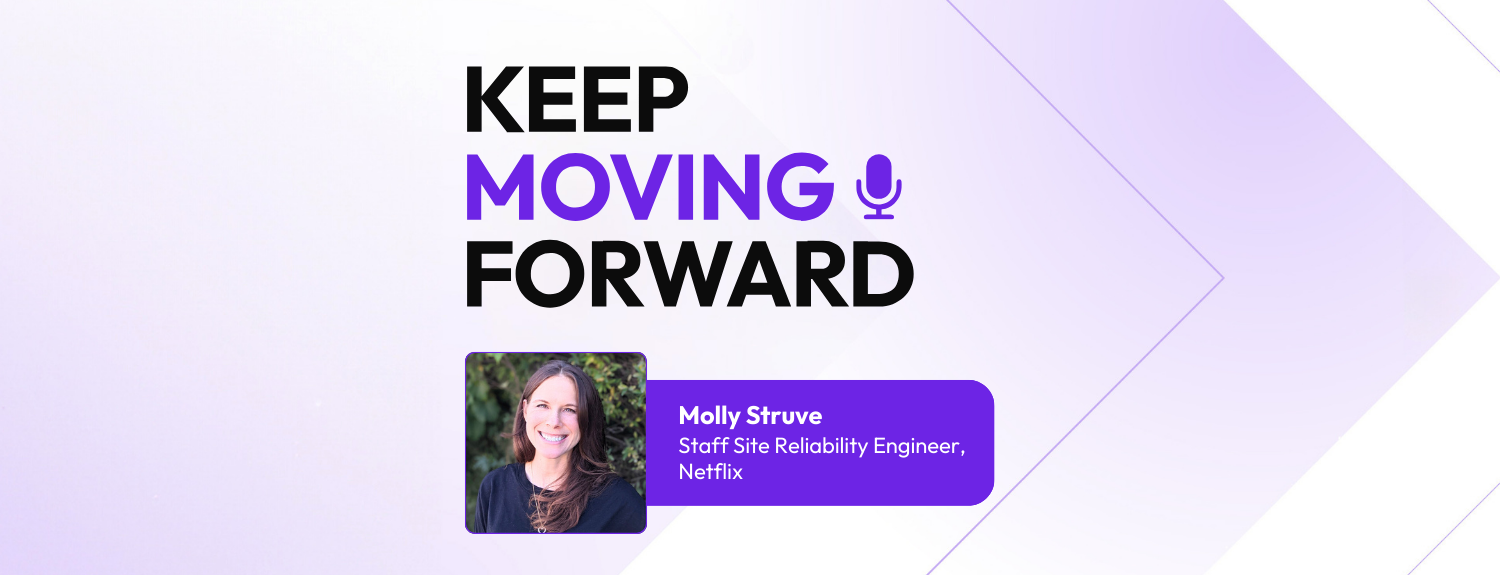 KEEP
MOVING
FORWARD

Molly Struve
Staff Site Reliability Engineer, Netflix